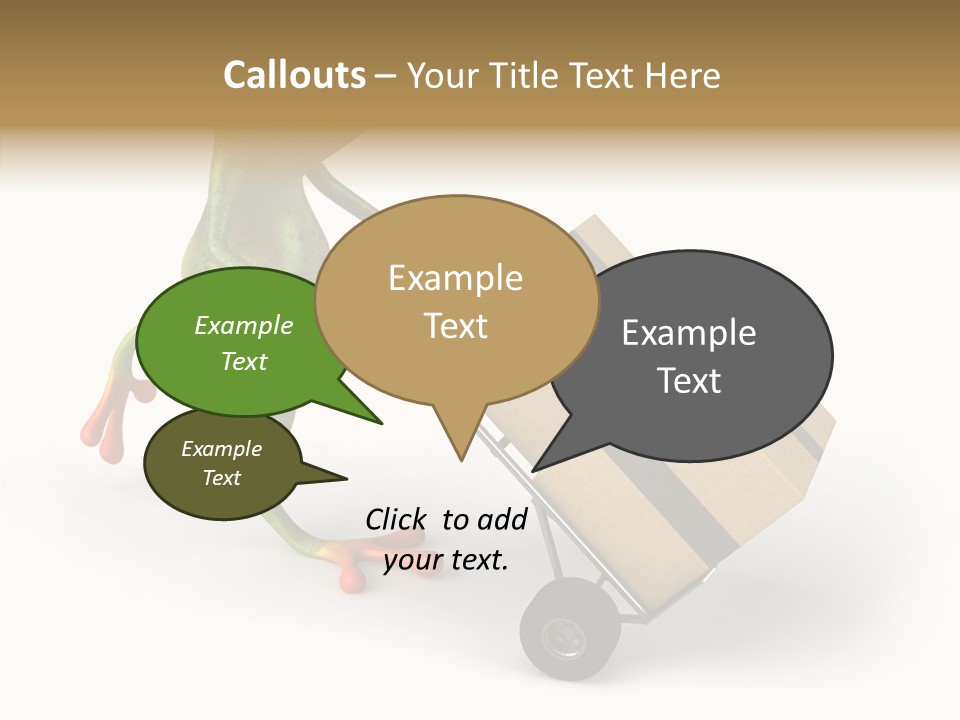 Callouts – Your Title Text Here

Example Text

Example Text

Example Text

Example Text

Click to add your text.